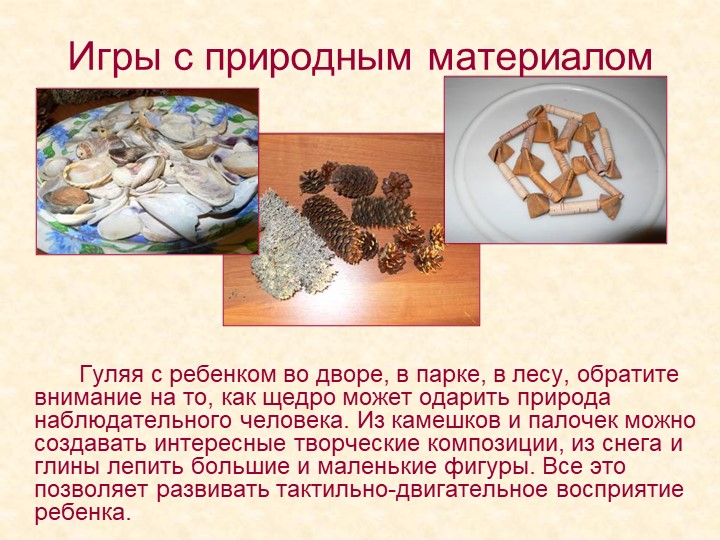 Игры с природным материалом

Гуляя с ребенком во дворе, в парке, в лесу, обратите внимание на то, как щедро может одарить природа наблюдательного человека. Из камешков и палочек можно создавать интересные творческие композиции, из снега и глины лепить большие и маленькие фигуры. Все это позволяет развивать тактильно-двигательное восприятие ребенка.